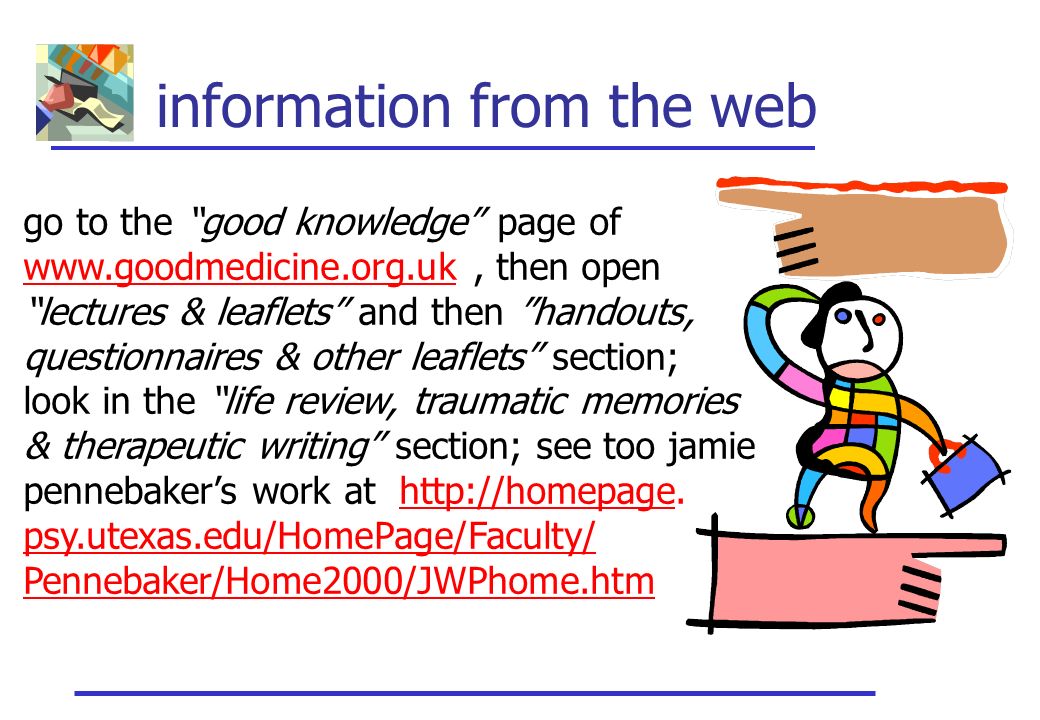 information from the web

go to the "good knowledge" page of www.goodmedicine.org.uk , then open "lectures & leaflets" and then "handouts, questionnaires & other leaflets" section; look in the "life review, traumatic memories & therapeutic writing" section; see too jamie pennebaker's work at http://homepage.psy.utexas.edu/HomePage/Faculty/Pennebaker/Home2000/JWPhome.htm